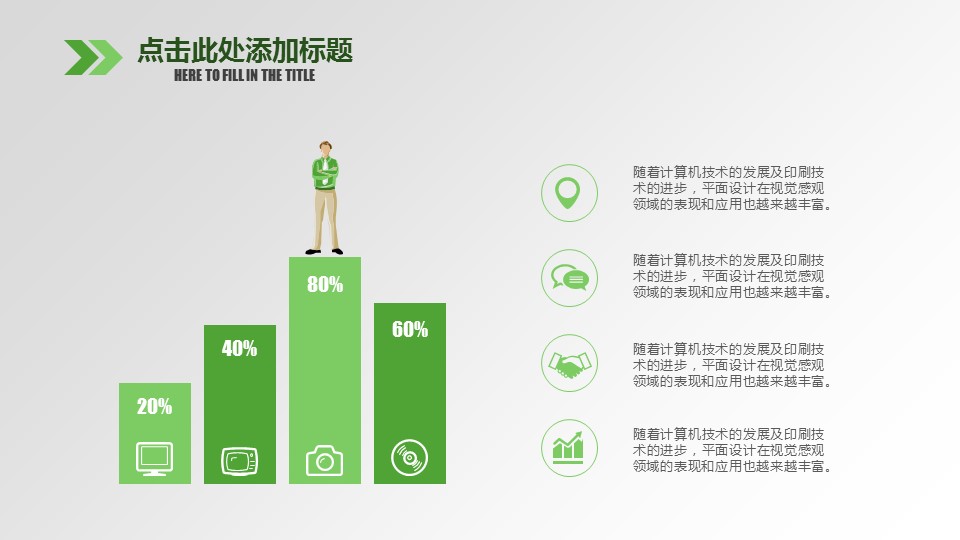 点击此处添加标题
HERE TO FILL IN THE TITLE

20%

40%

80%

60%

随着计算机技术的发展及印刷技术的进步，平面设计在视觉感观领域的表现和应用也越来越丰富。

随着计算机技术的发展及印刷技术的进步，平面设计在视觉感观领域的表现和应用也越来越丰富。

随着计算机技术的发展及印刷技术的进步，平面设计在视觉感观领域的表现和应用也越来越丰富。

随着计算机技术的发展及印刷技术的进步，平面设计在视觉感观领域的表现和应用也越来越丰富。